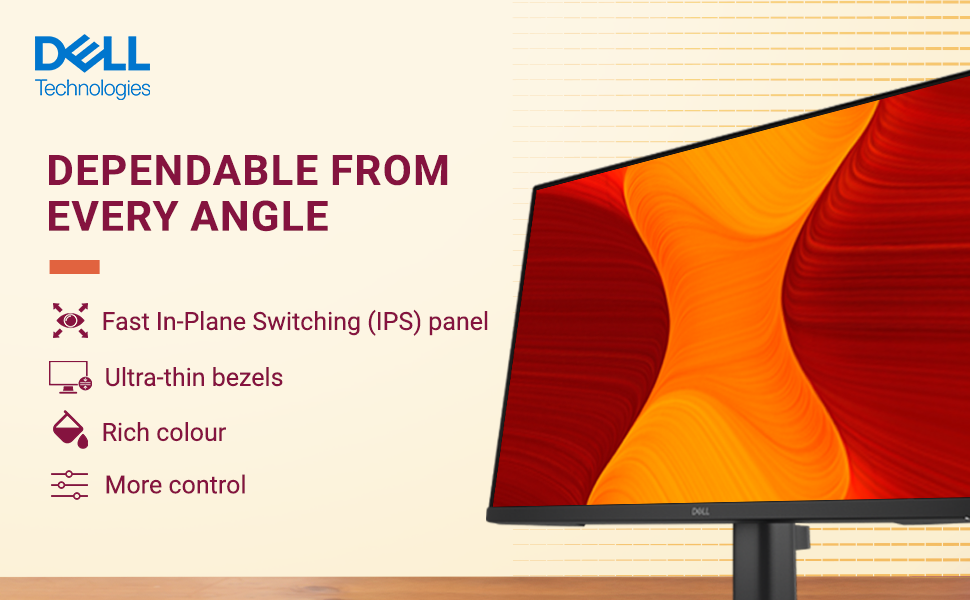 DELL Technologies

DEPENDABLE FROM EVERY ANGLE

Fast In-Plane Switching (IPS) panel

Ultra-thin bezels

Rich colour

More control

DELL